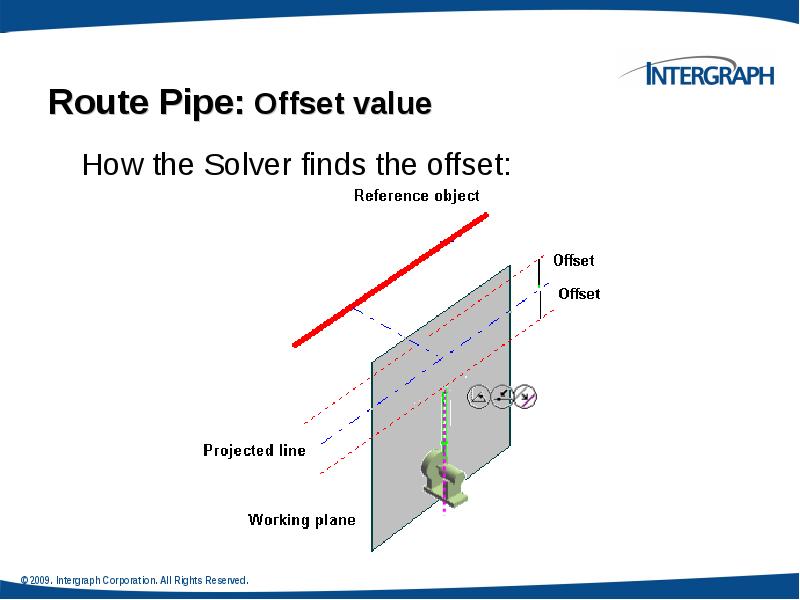 INTERGRAPH

Route Pipe: Offset value

How the Solver finds the offset:

Reference object

Offset

Offset

Projected line

Working plane

© 2009. Intergraph Corporation. All Rights Reserved.